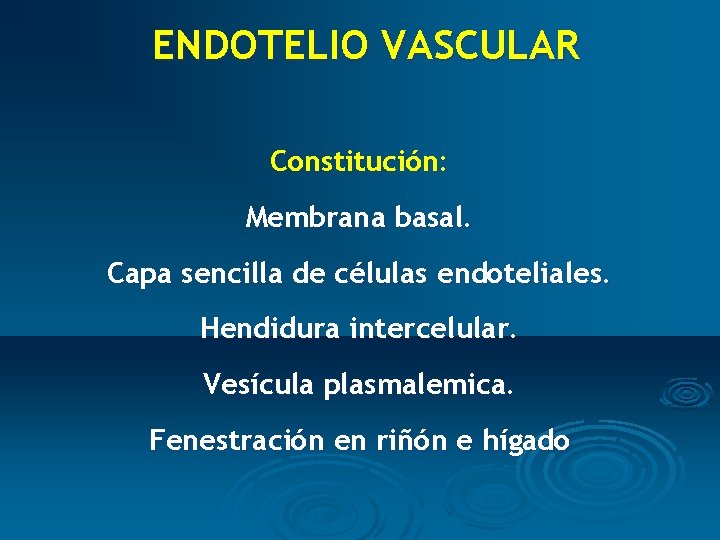 ENDOTELIO VASCULAR

Constitución:

Membrana basal.

Capa sencilla de células endoteliales.

Hendidura intercelular.

Vesícula plasmalemica.

Fenestración en riñón e hígado